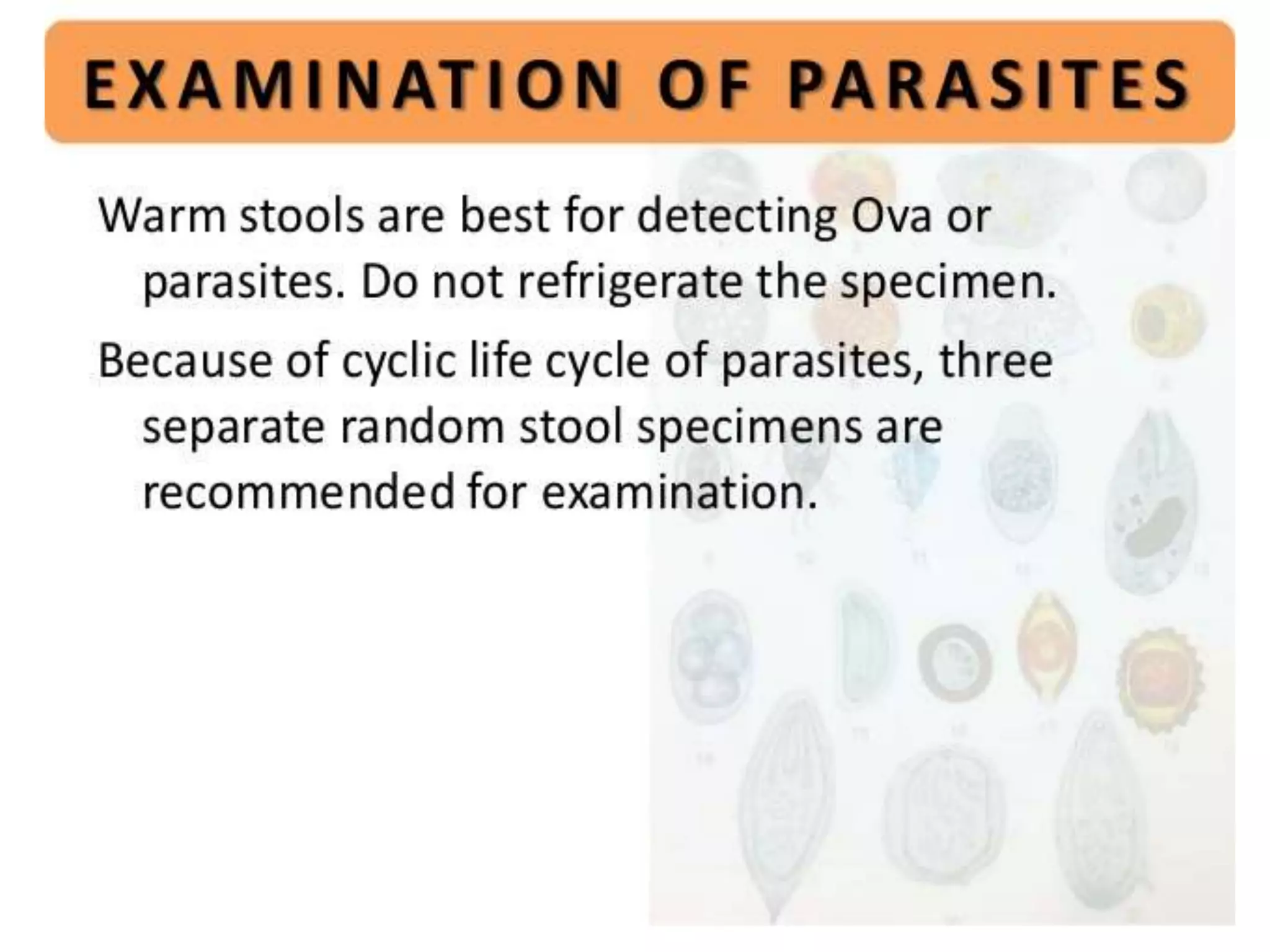 EXAMINATION OF PARASITES

Warm stools are best for detecting Ova or parasites. Do not refrigerate the specimen.

Because of cyclic life cycle of parasites, three separate random stool specimens are recommended for examination.